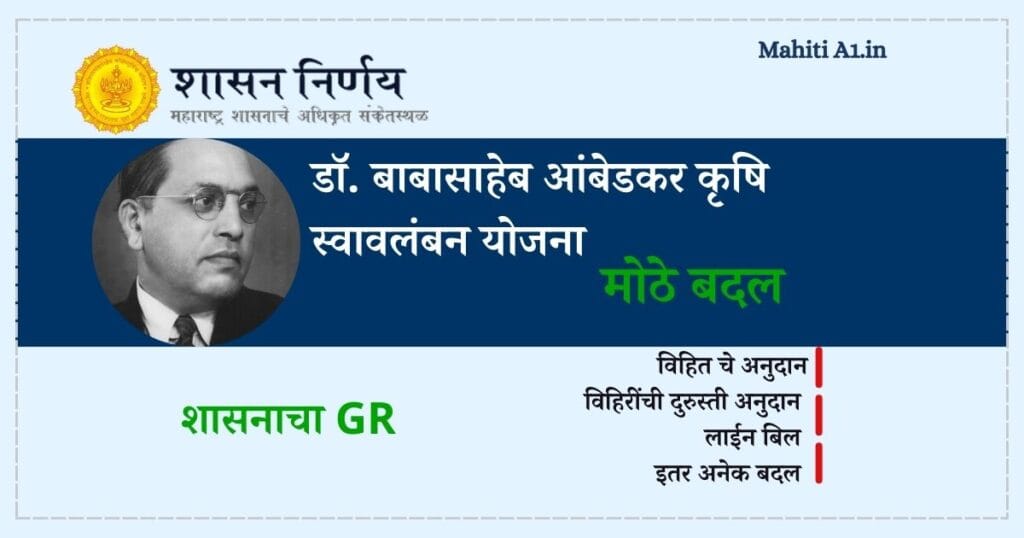 शासन निर्णय
महाराष्ट्र शासनाचे अधिकृत संकेतस्थळ

Mahiti A1.in

डॉ. बाबासाहेब आंबेडकर कृषि स्वावलंबन योजना

मोठे बदल

शासनाचा GR

विहित चे अनुदान
विहिरींची दुरुस्ती अनुदान
लाईन बिल
इतर अनेक बदल